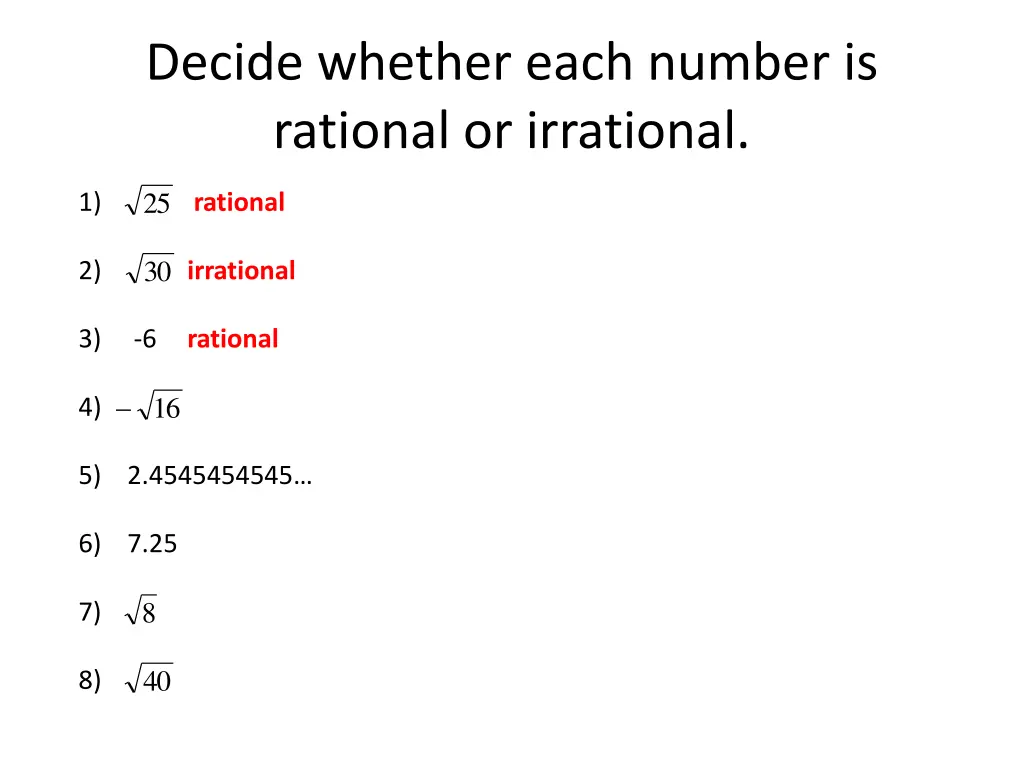 Decide whether each number is rational or irrational.

1) $\sqrt{25}$ rational

2) $\sqrt{30}$ irrational

3) -6 rational

4) $-\sqrt{16}$

5) 2.4545454545…

6) 7.25

7) $\sqrt{8}$

8) $\sqrt{40}$